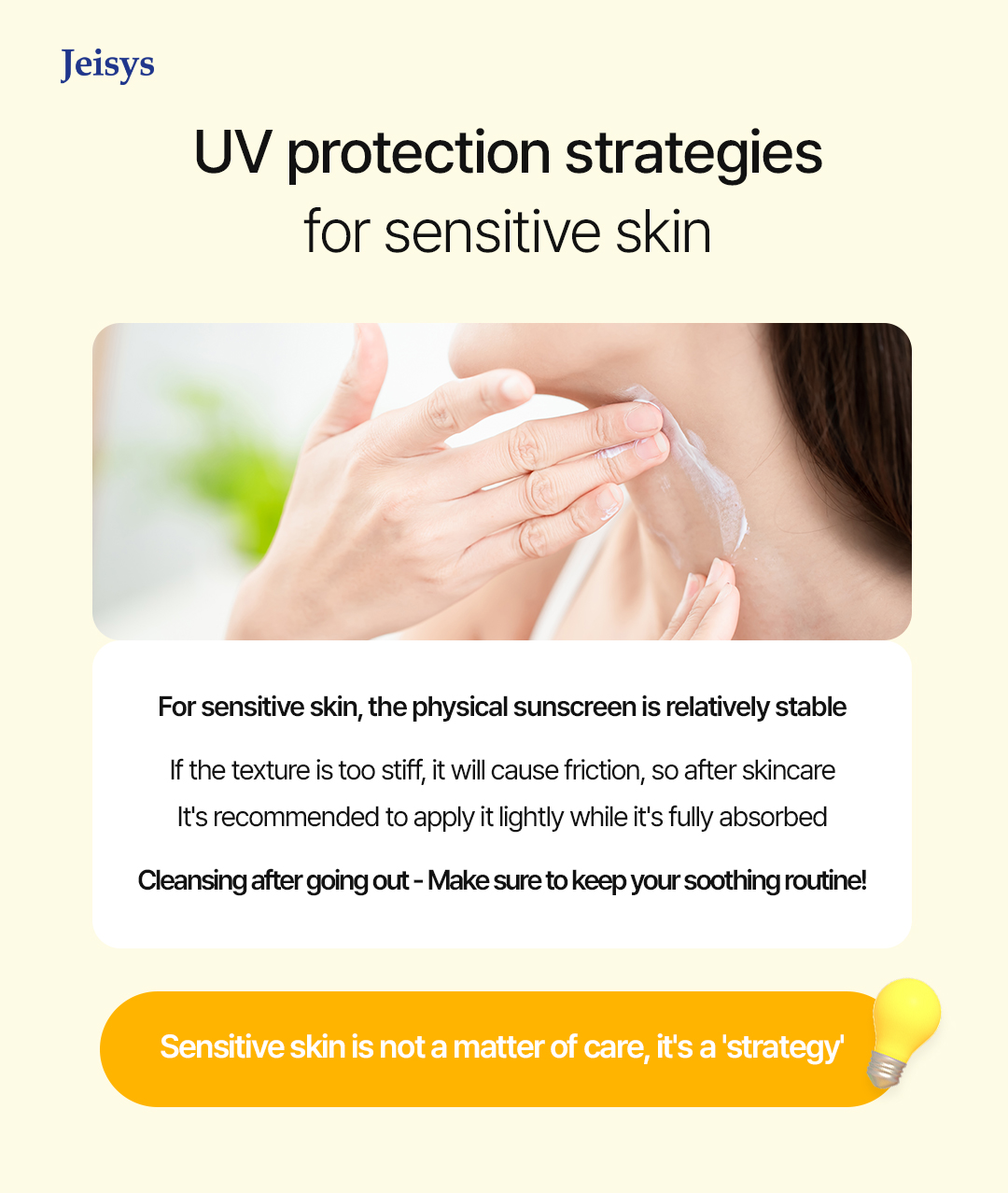 Jeisys

UV protection strategies
for sensitive skin

For sensitive skin, the physical sunscreen is relatively stable

If the texture is too stiff, it will cause friction, so after skincare
It's recommended to apply it lightly while it's fully absorbed

Cleansing after going out - Make sure to keep your soothing routine!

Sensitive skin is not a matter of care, it's a 'strategy'